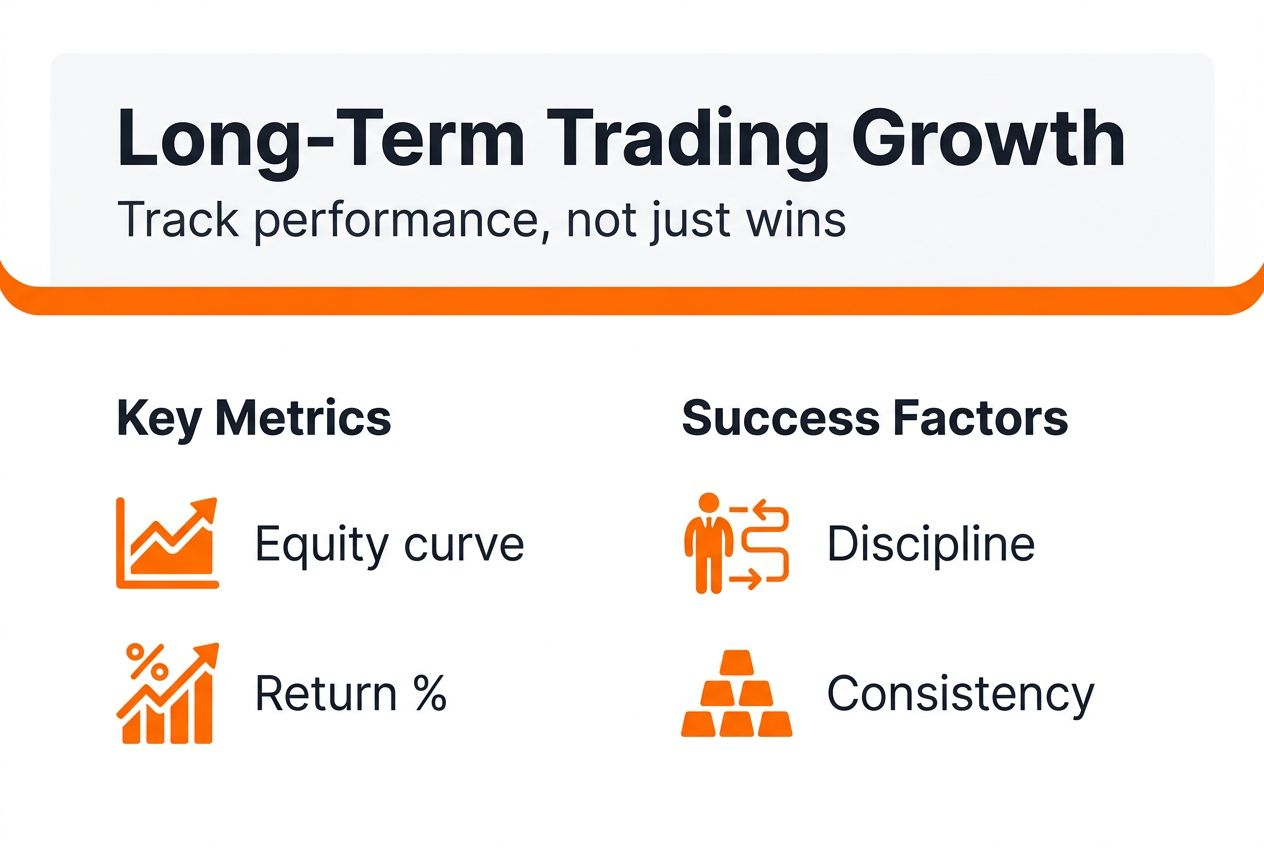 Long-Term Trading Growth

Track performance, not just wins

Key Metrics

Equity curve

Return %

Success Factors

Discipline

Consistency